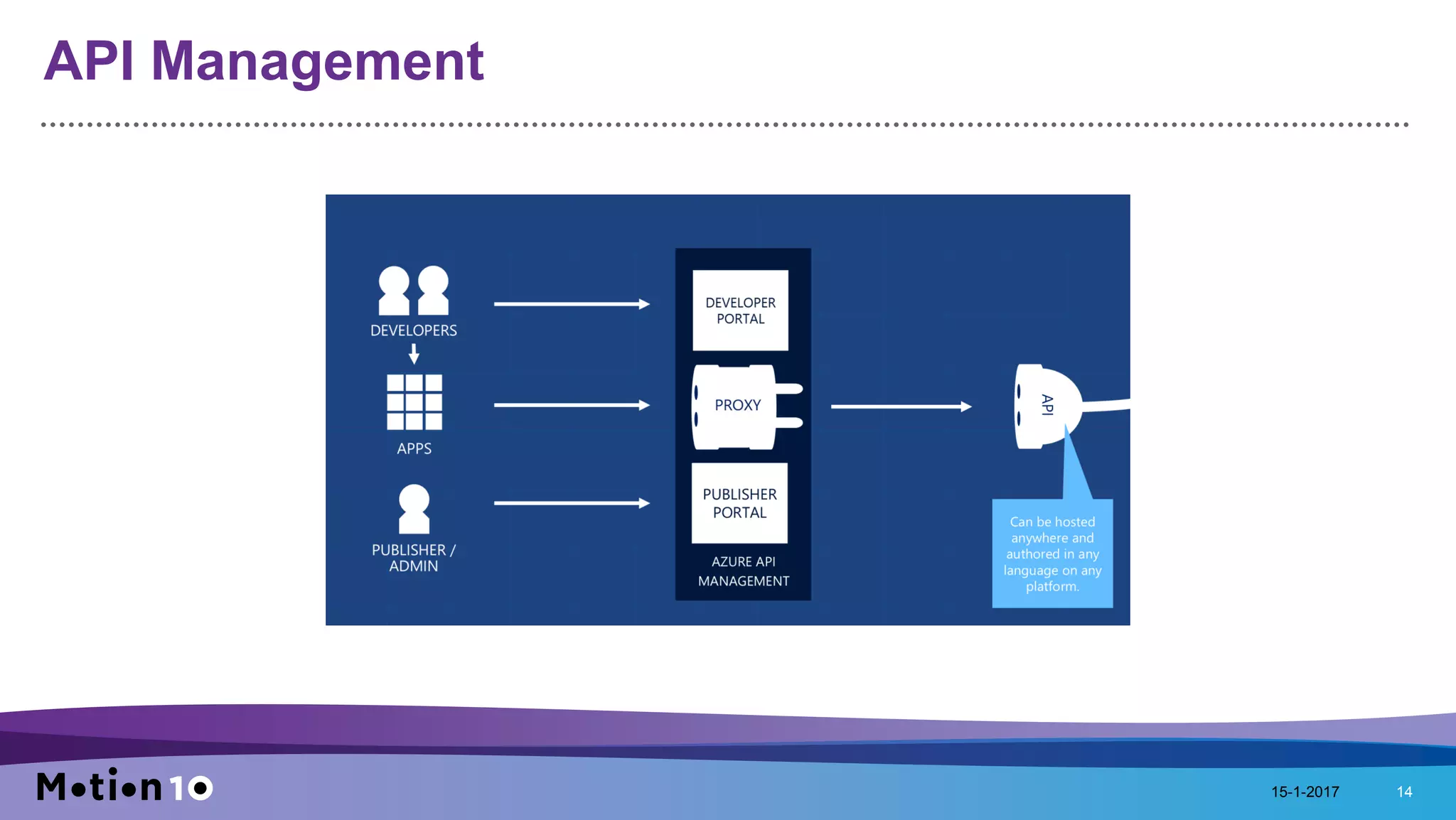 API Management

DEVELOPERS

APPS

PUBLISHER / ADMIN

DEVELOPER PORTAL

PROXY

PUBLISHER PORTAL

AZURE API MANAGEMENT

API

Can be hosted anywhere and authored in any language on any platform.

Motion10

15-1-2017

14